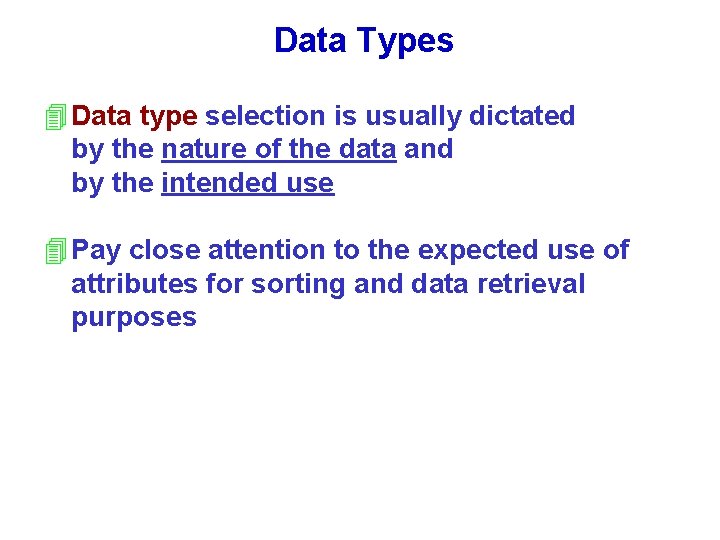 Data Types

Data type selection is usually dictated by the nature of the data and by the intended use

Pay close attention to the expected use of attributes for sorting and data retrieval purposes